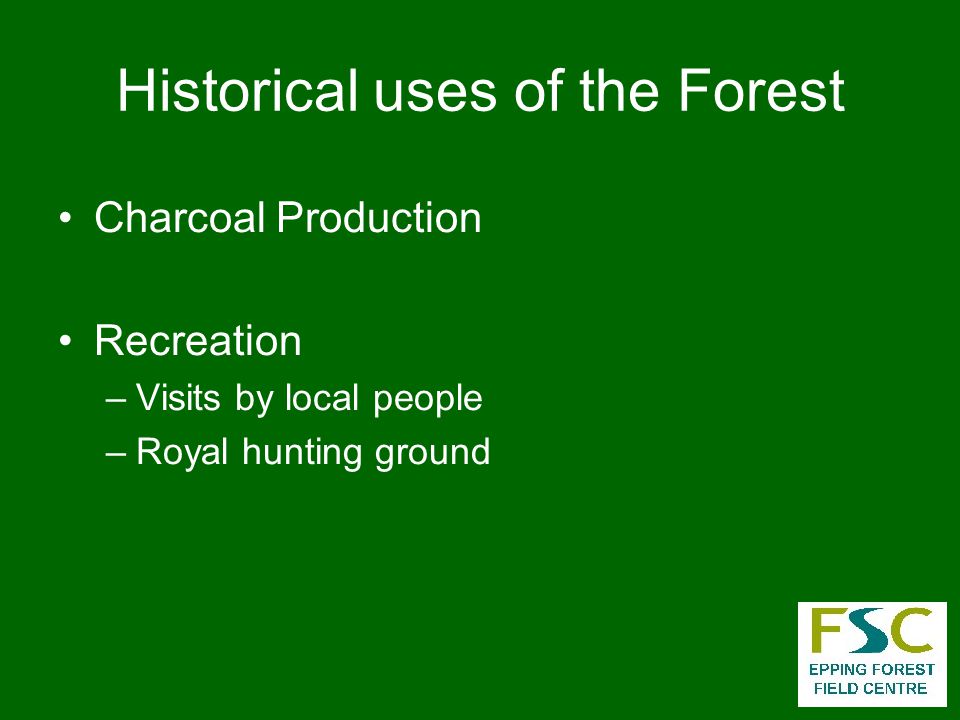 Historical uses of the Forest

• Charcoal Production

• Recreation
– Visits by local people
– Royal hunting ground

FSC
EPPING FOREST
FIELD CENTRE